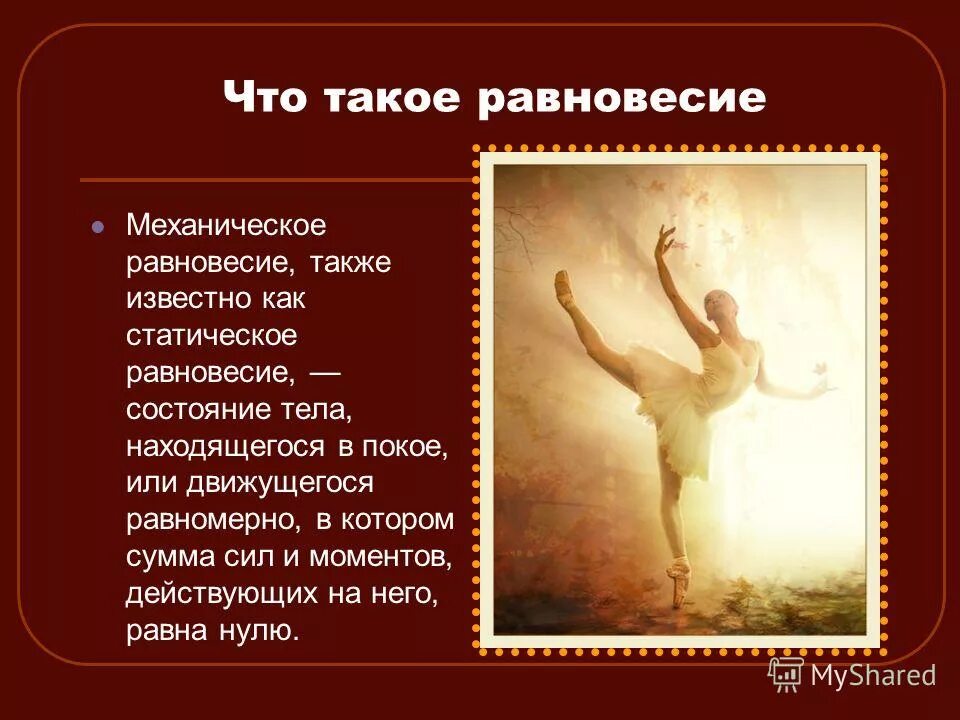 Что такое равновесие

Механическое равновесие, также известно как статическое равновесие, — состояние тела, находящегося в покое, или движущегося равномерно, в котором сумма сил и моментов, действующих на него, равна нулю.

MyShared